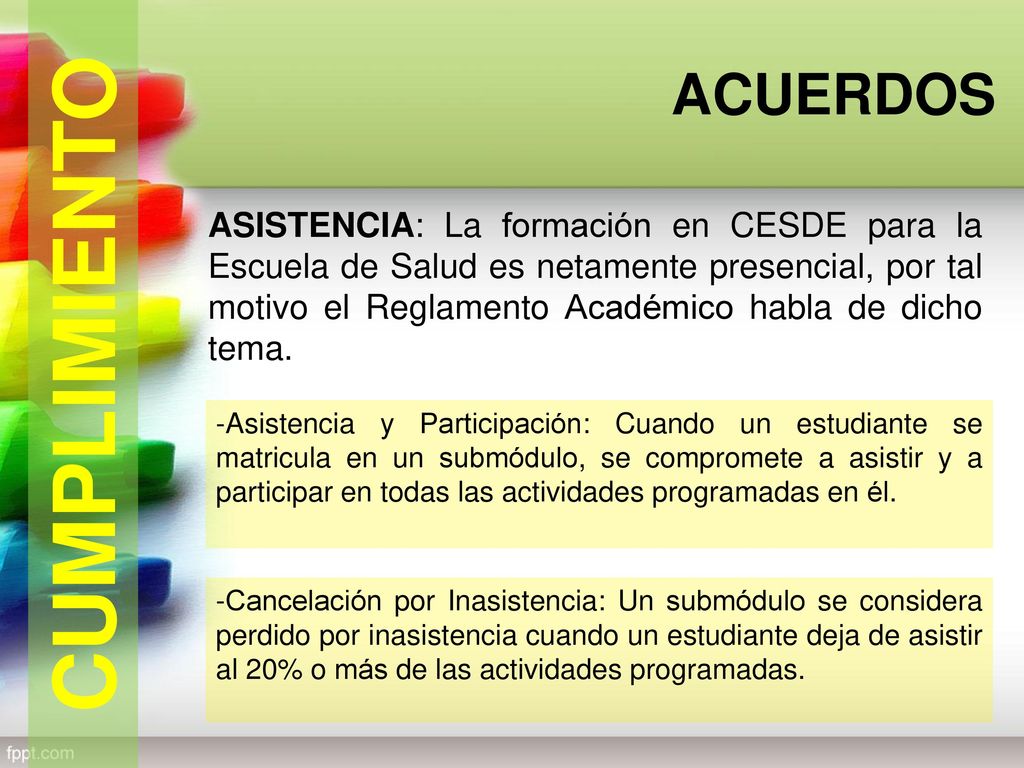 CUMPLIMIENTO

ACUERDOS

ASISTENCIA: La formación en CESDE para la Escuela de Salud es netamente presencial, por tal motivo el Reglamento Académico habla de dicho tema.

-Asistencia y Participación: Cuando un estudiante se matricula en un submódulo, se compromete a asistir y a participar en todas las actividades programadas en él.

-Cancelación por Inasistencia: Un submódulo se considera perdido por inasistencia cuando un estudiante deja de asistir al 20% o más de las actividades programadas.

fppt.com